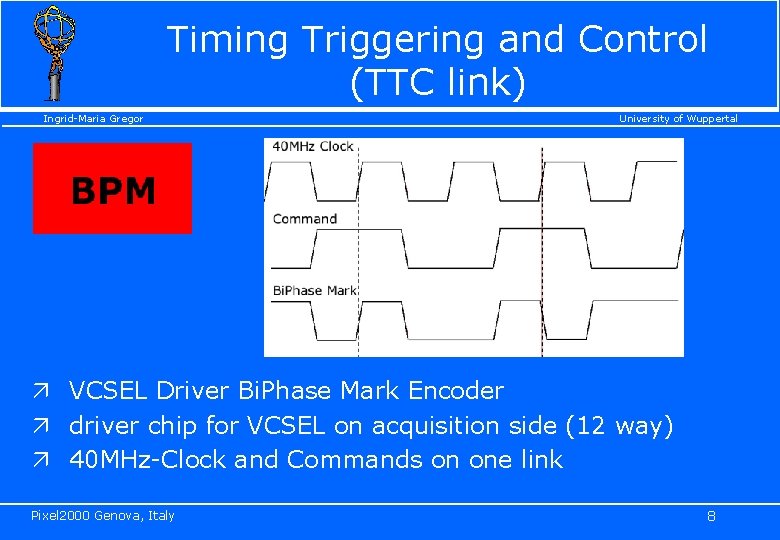 Timing Triggering and Control (TTC link)

Ingrid-Maria Gregor

University of Wuppertal

BPM

40MHz Clock

Command

BiPhase Mark

↗ VCSEL Driver BiPhase Mark Encoder
↗ driver chip for VCSEL on acquisition side (12 way)
↗ 40MHz-Clock and Commands on one link

Pixel2000 Genova, Italy

8